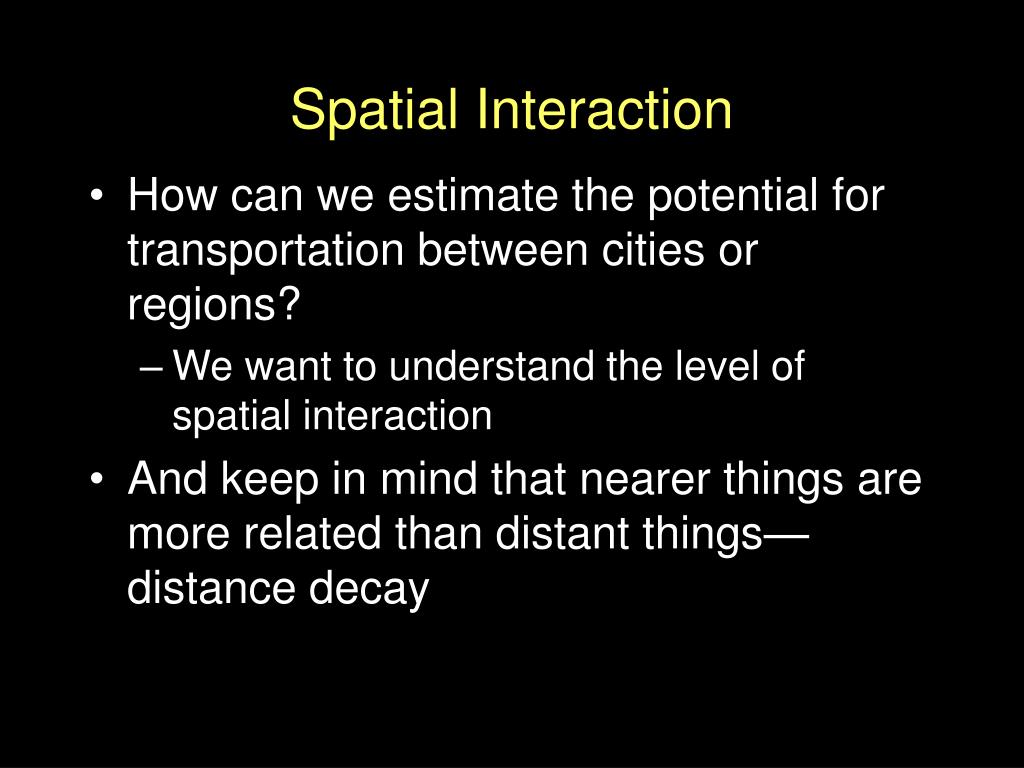 Spatial Interaction

• How can we estimate the potential for transportation between cities or regions?
– We want to understand the level of spatial interaction
• And keep in mind that nearer things are more related than distant things—distance decay